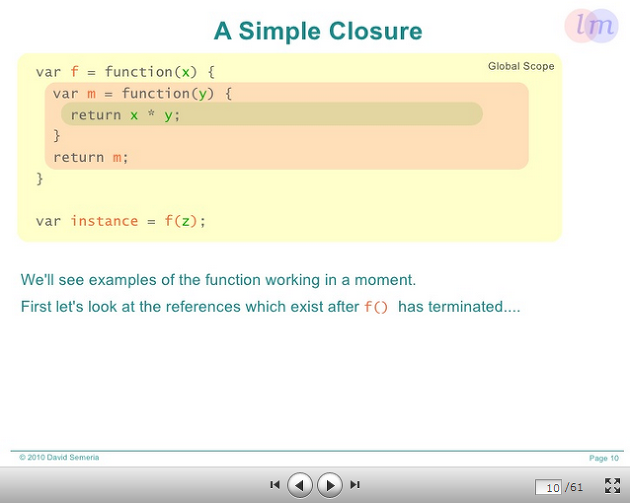 A Simple Closure

lm

Global Scope

var f = function(x) {
  var m = function(y) {
    return x * y;
  }
  return m;
}

var instance = f(z);

We'll see examples of the function working in a moment.

First let's look at the references which exist after f() has terminated....

© 2010 David Semeria

Page 10

10 /61